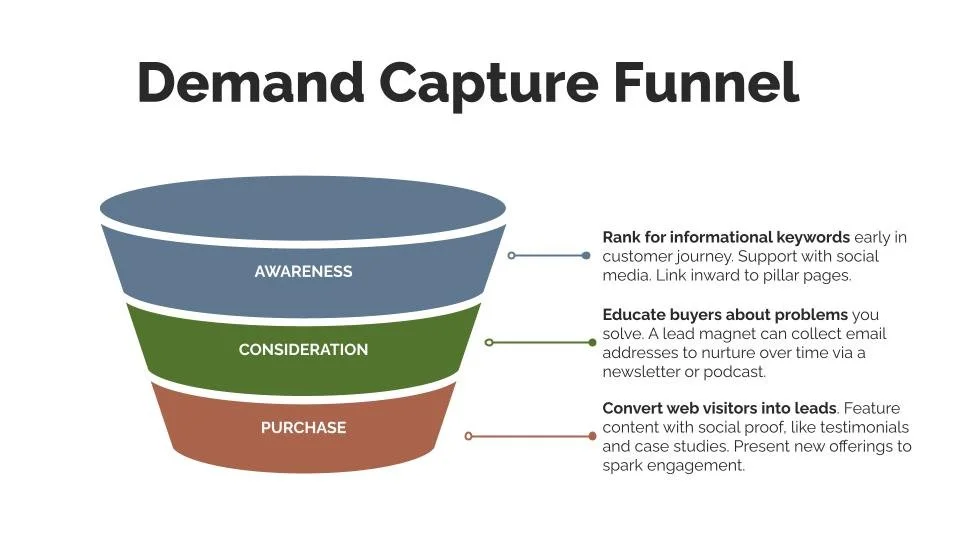 Demand Capture Funnel

AWARENESS

CONSIDERATION

PURCHASE

Rank for informational keywords early in customer journey. Support with social media. Link inward to pillar pages.

Educate buyers about problems you solve. A lead magnet can collect email addresses to nurture over time via a newsletter or podcast.

Convert web visitors into leads. Feature content with social proof, like testimonials and case studies. Present new offerings to spark engagement.